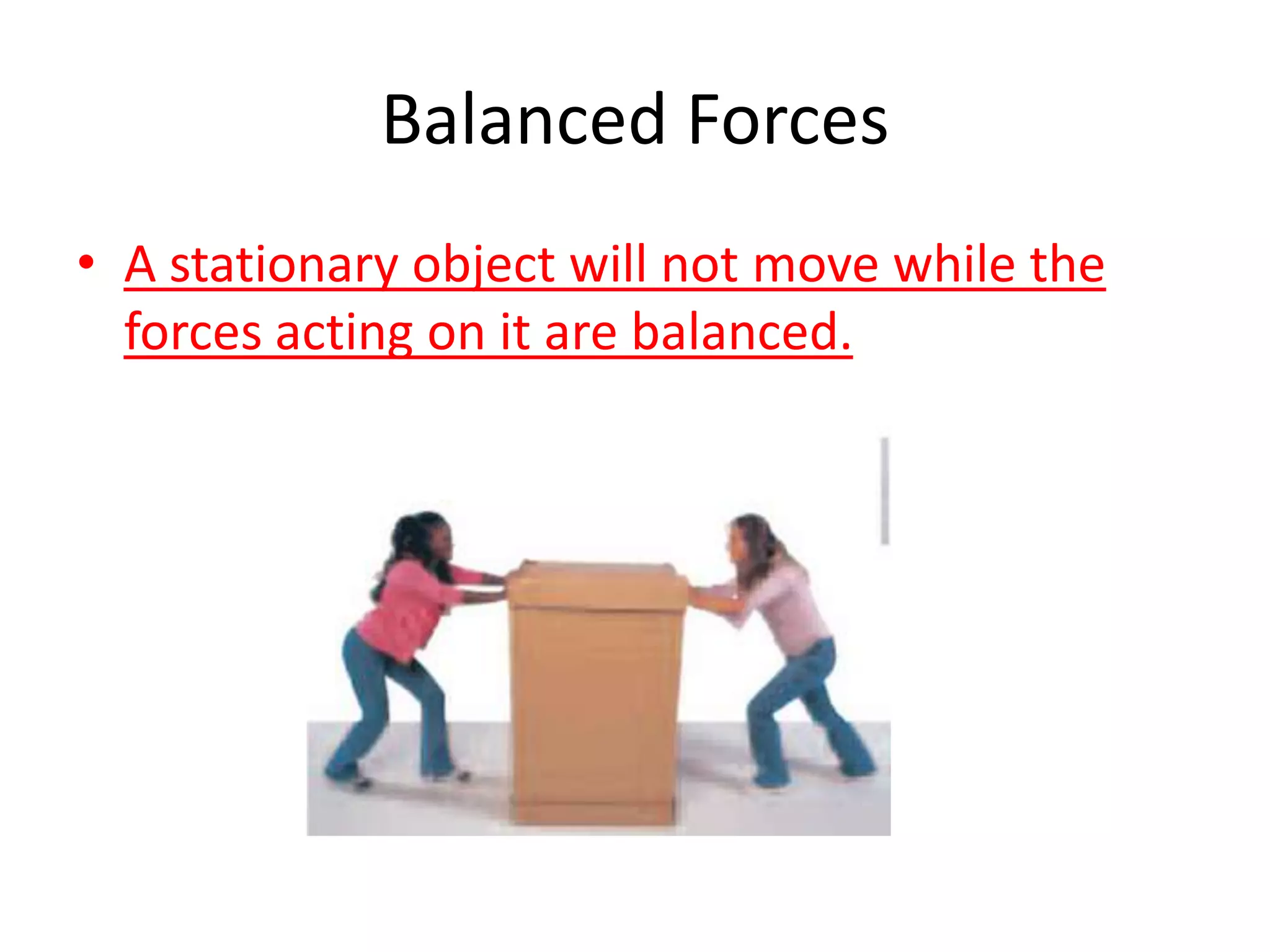 Balanced Forces

• A stationary object will not move while the forces acting on it are balanced.